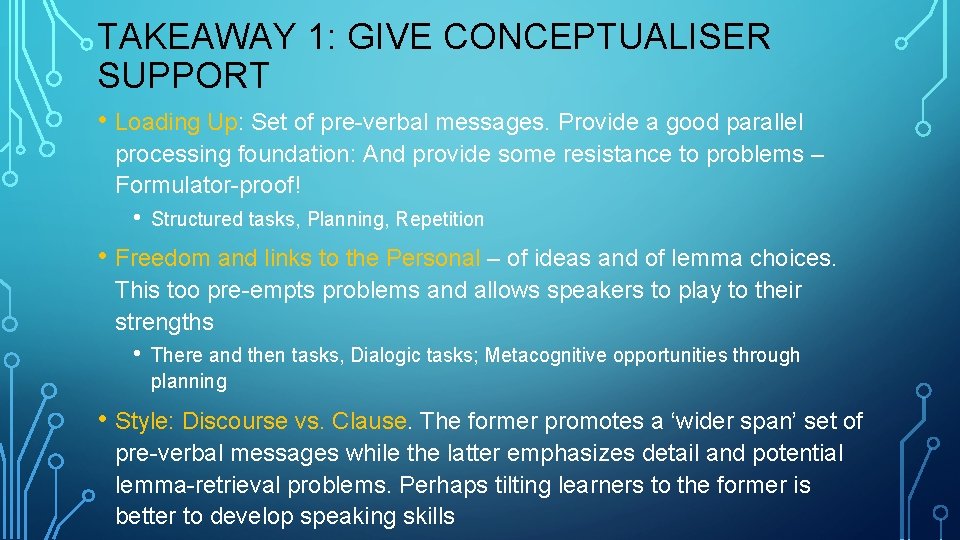 TAKEAWAY 1: GIVE CONCEPTUALISER SUPPORT

• Loading Up: Set of pre-verbal messages. Provide a good parallel processing foundation: And provide some resistance to problems – Formulator-proof!

• Structured tasks, Planning, Repetition

• Freedom and links to the Personal – of ideas and of lemma choices. This too pre-empts problems and allows speakers to play to their strengths

• There and then tasks, Dialogic tasks; Metacognitive opportunities through planning

• Style: Discourse vs. Clause. The former promotes a ‘wider span’ set of pre-verbal messages while the latter emphasizes detail and potential lemma-retrieval problems. Perhaps tilting learners to the former is better to develop speaking skills